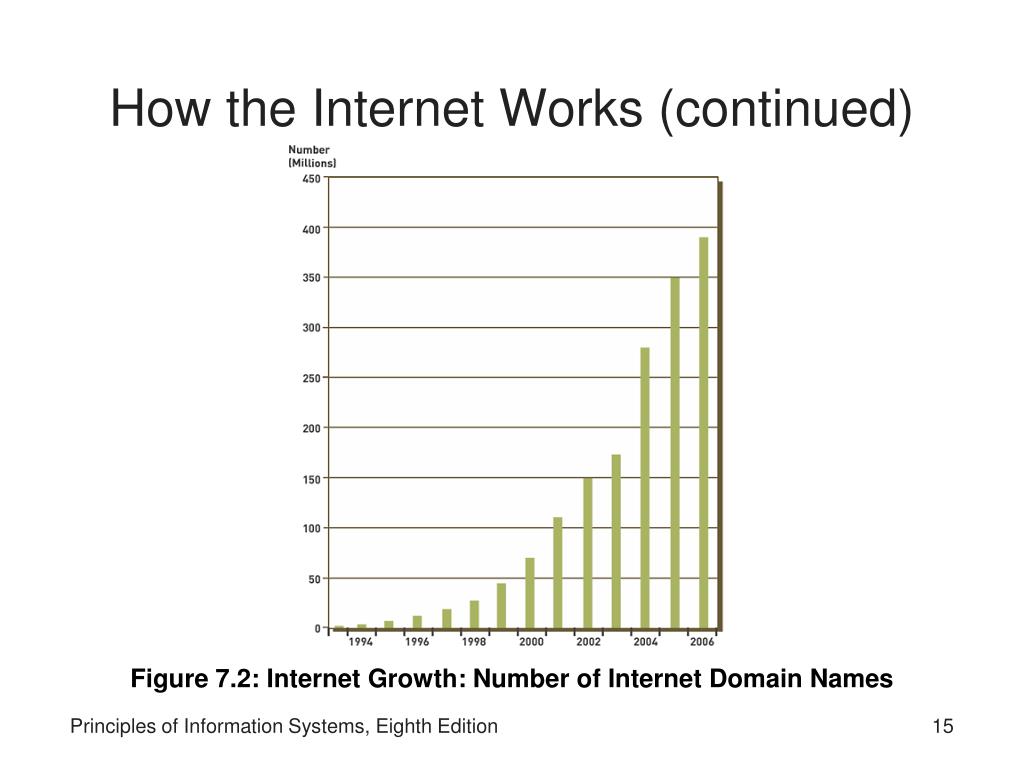 How the Internet Works (continued)

Number (Millions)

450
400
350
300
250
200
150
100
50
0

1994
1996
1998
2000
2002
2004
2006

Figure 7.2: Internet Growth: Number of Internet Domain Names

Principles of Information Systems, Eighth Edition

15